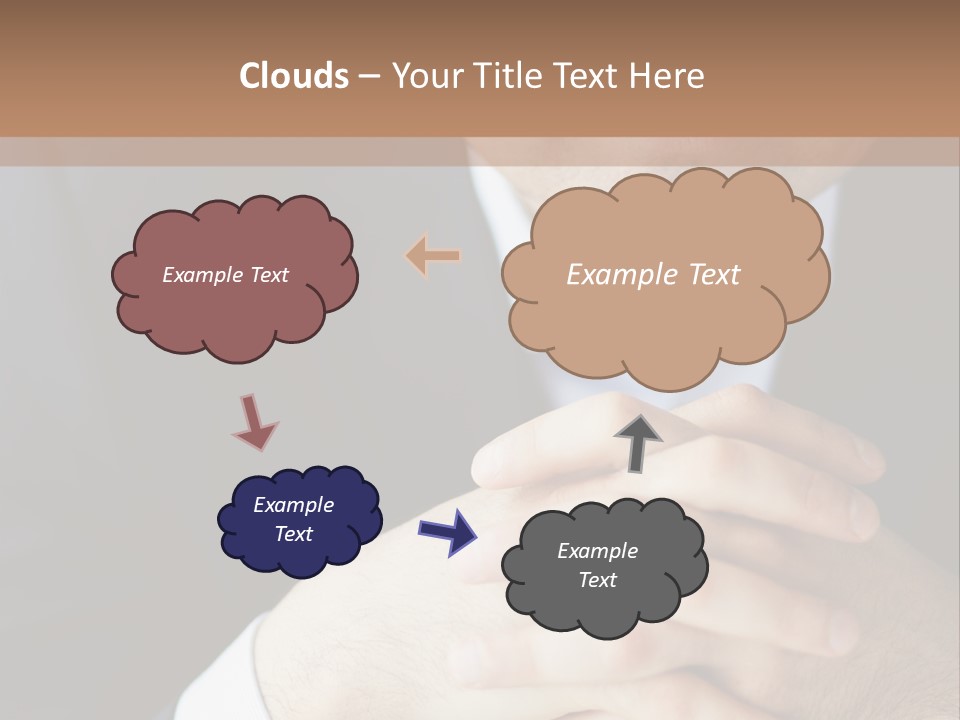 Clouds – Your Title Text Here

Example Text

Example Text

Example Text

Example Text